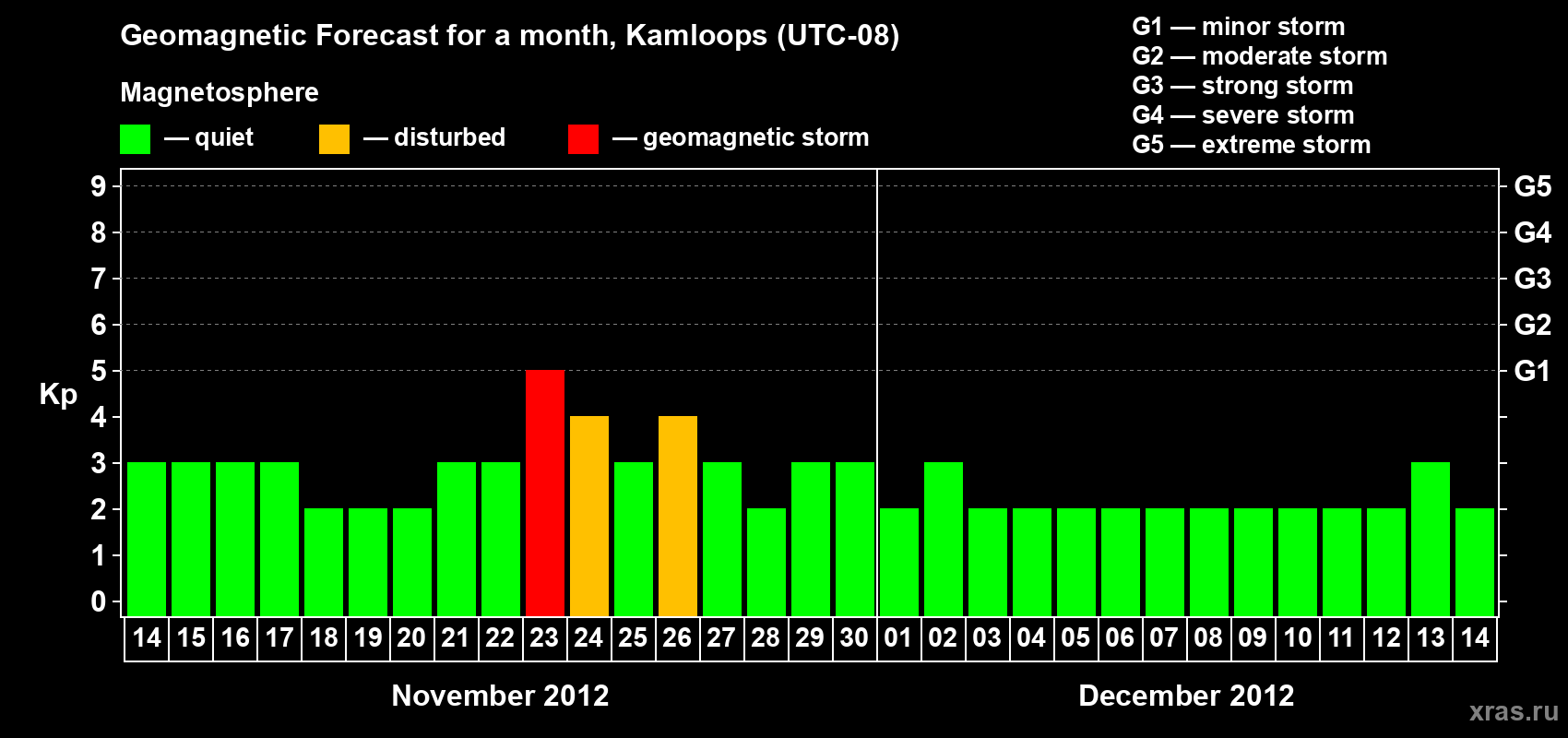 Geomagnetic Forecast for a month, Kamloops (UTC-08)

Magnetosphere

— quiet — disturbed — geomagnetic storm

G1 — minor storm
G2 — moderate storm
G3 — strong storm
G4 — severe storm
G5 — extreme storm

Kp

9
8
7
6
5
4
3
2
1
0

G5
G4
G3
G2
G1

14 15 16 17 18 19 20 21 22 23 24 25 26 27 28 29 30 01 02 03 04 05 06 07 08 09 10 11 12 13 14

November 2012

December 2012

xras.ru